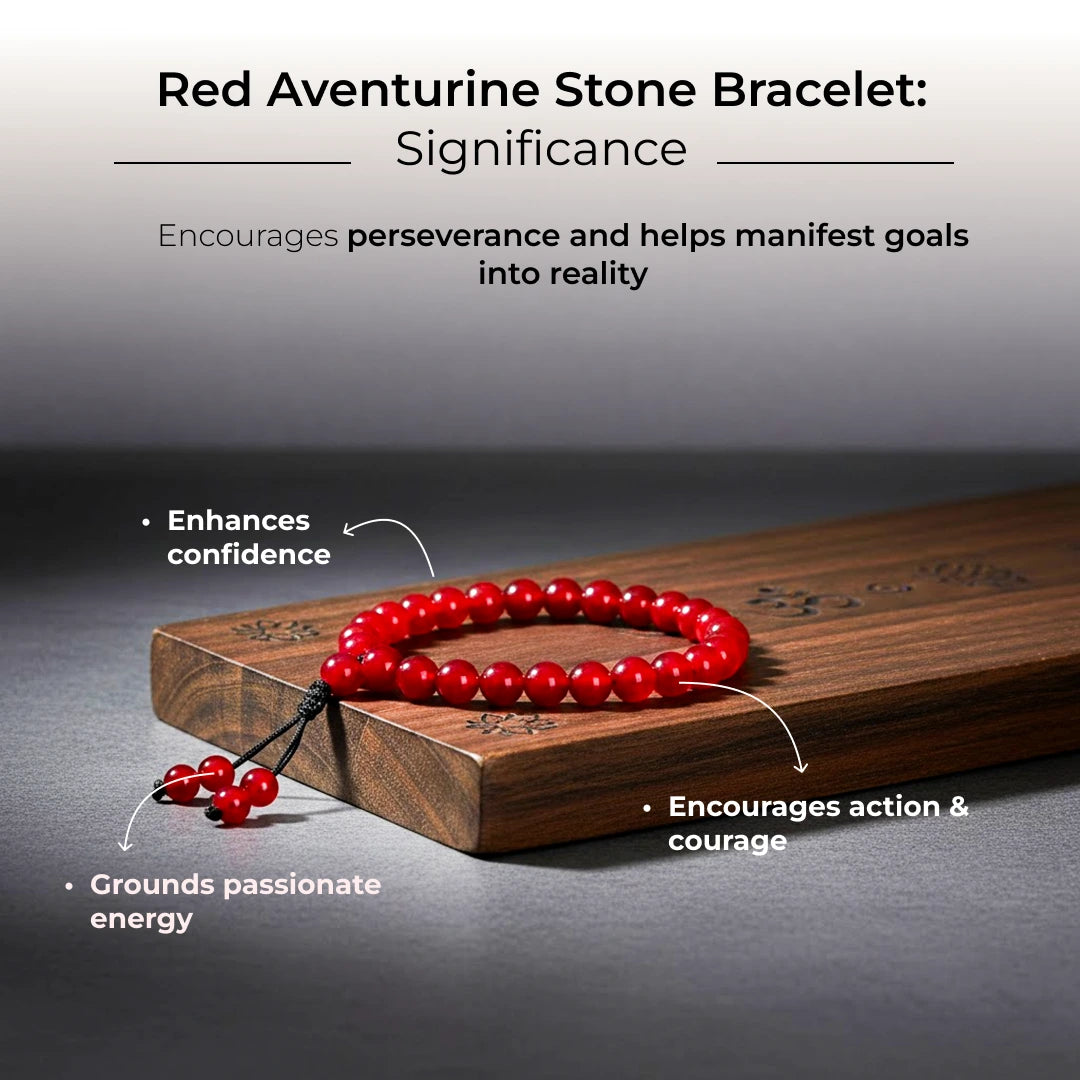 Red Aventurine Stone Bracelet:
Significance

Encourages perseverance and helps manifest goals into reality

• Enhances confidence

• Encourages action & courage

• Grounds passionate energy